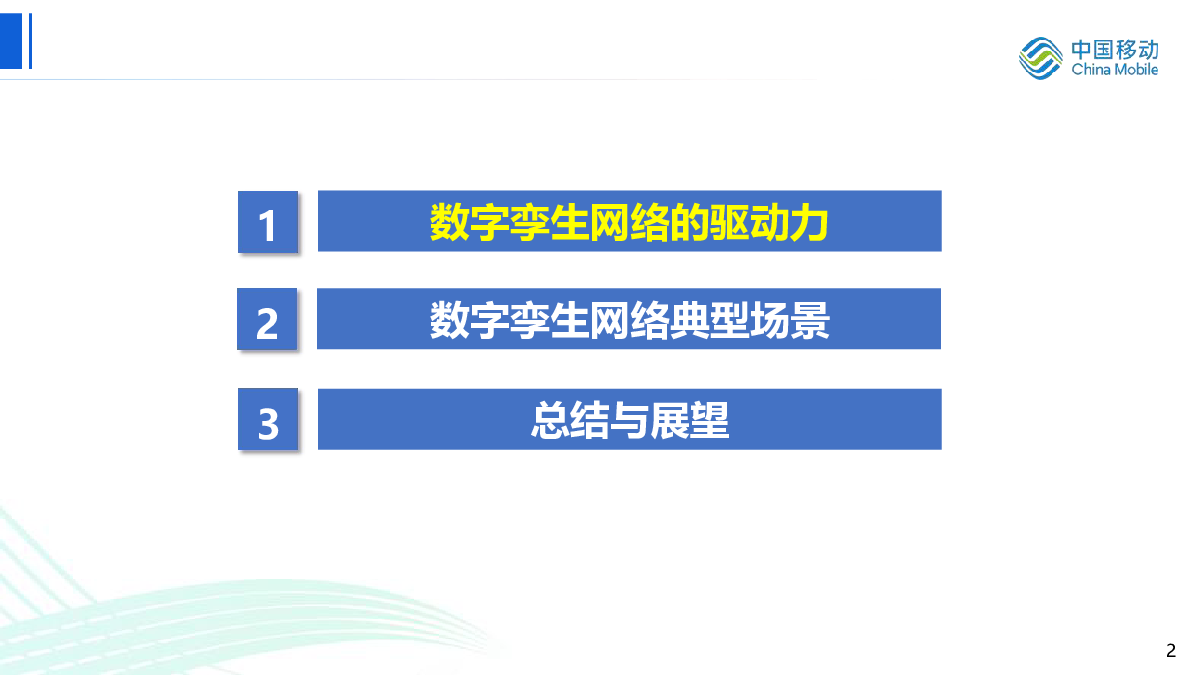 中国移动
China Mobile

1 数字孪生网络的驱动力

2 数字孪生网络典型场景

3 总结与展望

2